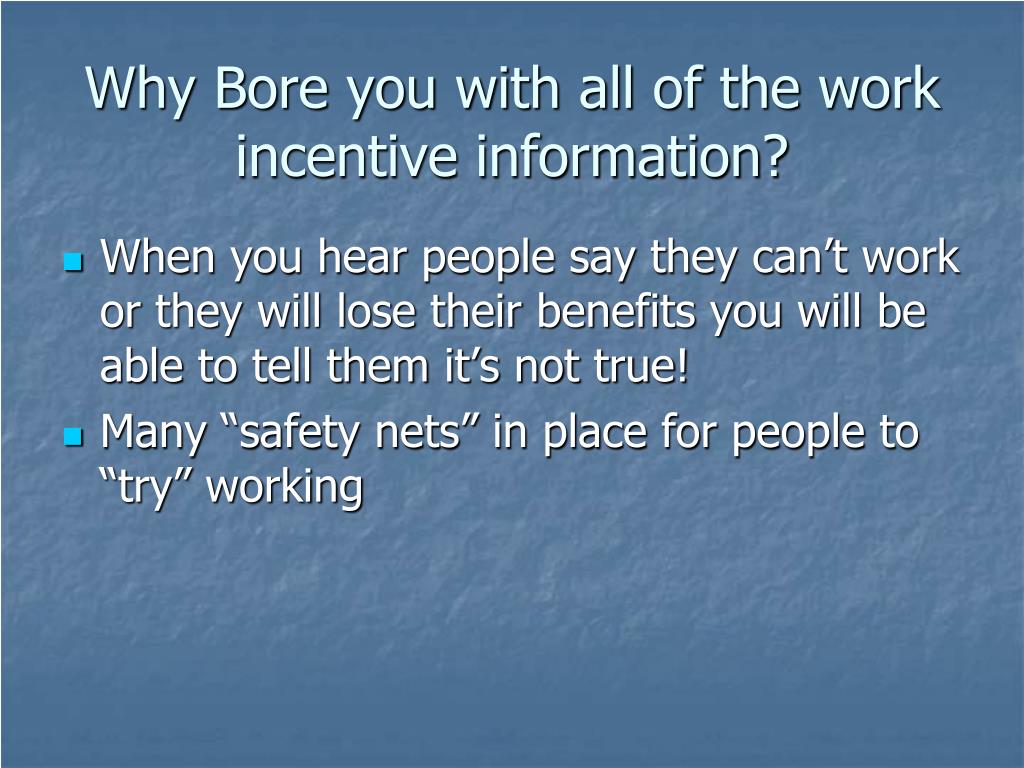 Why Bore you with all of the work incentive information?

- When you hear people say they can’t work or they will lose their benefits you will be able to tell them it’s not true!
- Many “safety nets” in place for people to “try” working